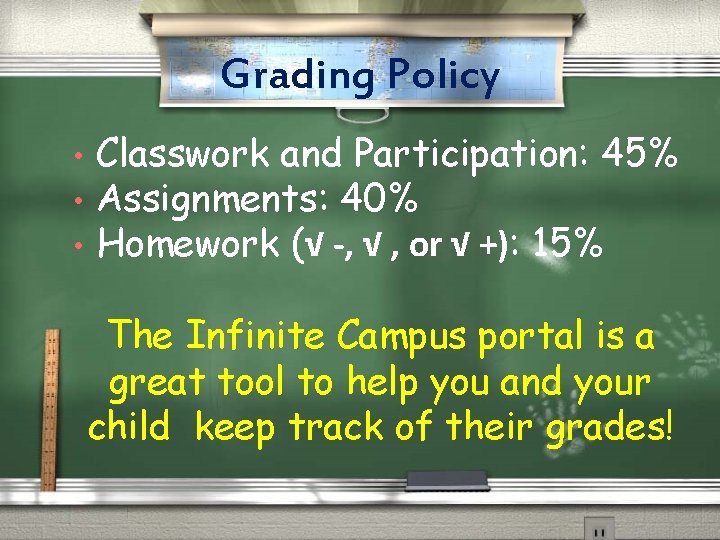 Grading Policy

• Classwork and Participation: 45%
• Assignments: 40%
• Homework (√ -, √ , or √ +): 15%

The Infinite Campus portal is a great tool to help you and your child keep track of their grades!